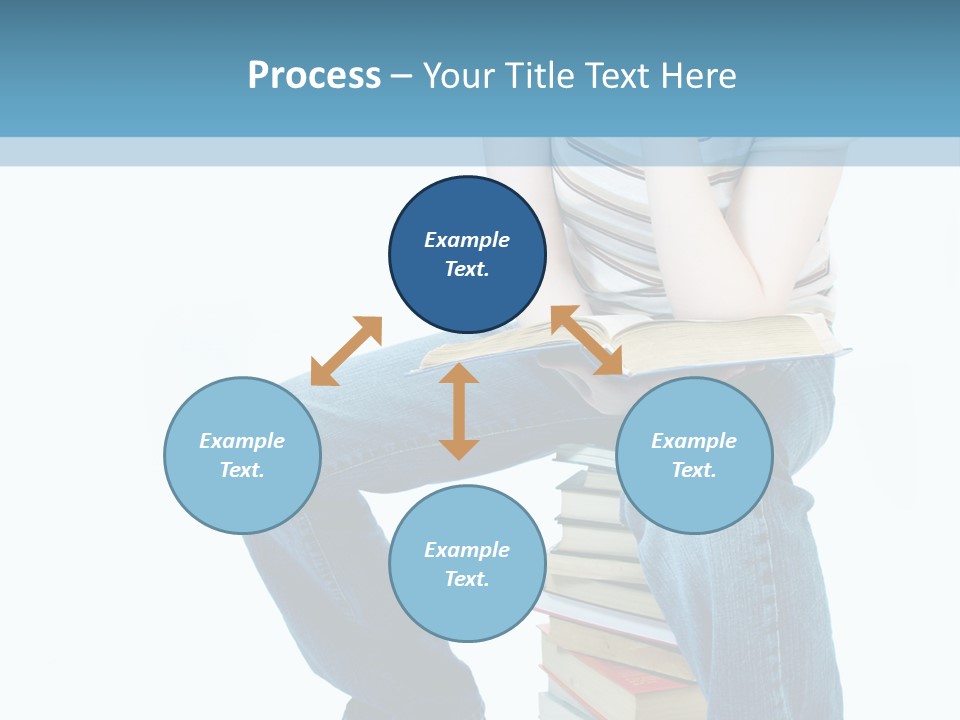 Process – Your Title Text Here

Example Text.

Example Text.

Example Text.

Example Text.